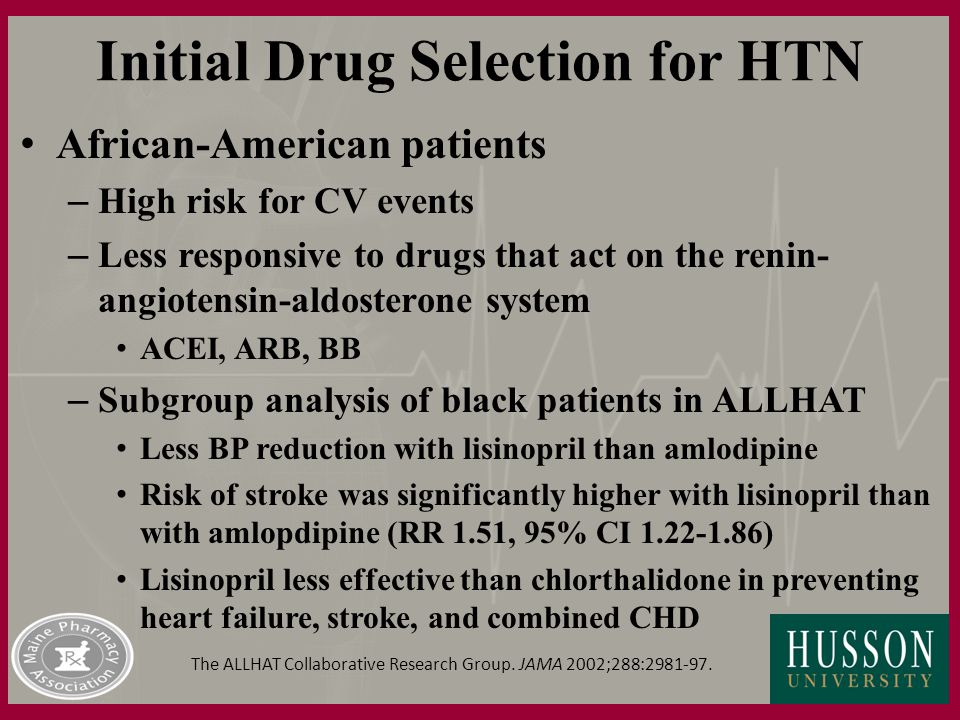 Initial Drug Selection for HTN

• African-American patients
– High risk for CV events
– Less responsive to drugs that act on the renin-angiotensin-aldosterone system
• ACEI, ARB, BB
– Subgroup analysis of black patients in ALLHAT
• Less BP reduction with lisinopril than amlodipine
• Risk of stroke was significantly higher with lisinopril than with amlopdipine (RR 1.51, 95% CI 1.22-1.86)
• Lisinopril less effective than chlorthalidone in preventing heart failure, stroke, and combined CHD

Maine Pharmacy Association
Rx

The ALLHAT Collaborative Research Group. JAMA 2002;288:2981-97.

HUSSON
UNIVERSITY